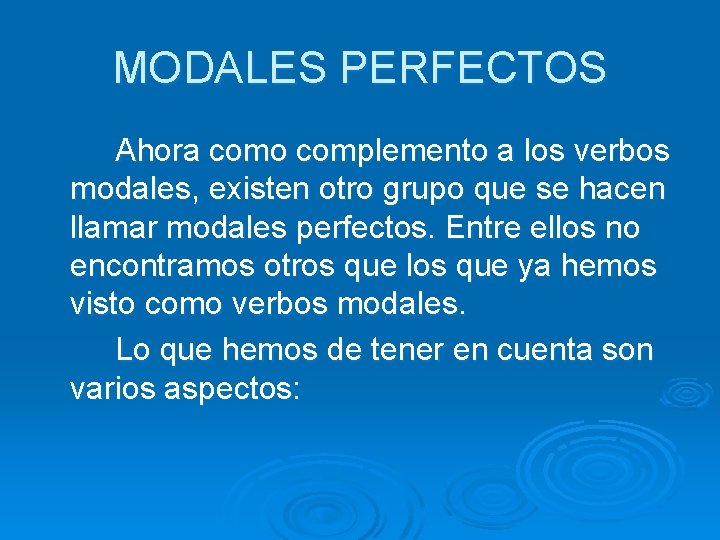 MODALES PERFECTOS

Ahora como complemento a los verbos modales, existen otro grupo que se hacen llamar modales perfectos. Entre ellos no encontramos otros que los que ya hemos visto como verbos modales.

Lo que hemos de tener en cuenta son varios aspectos: